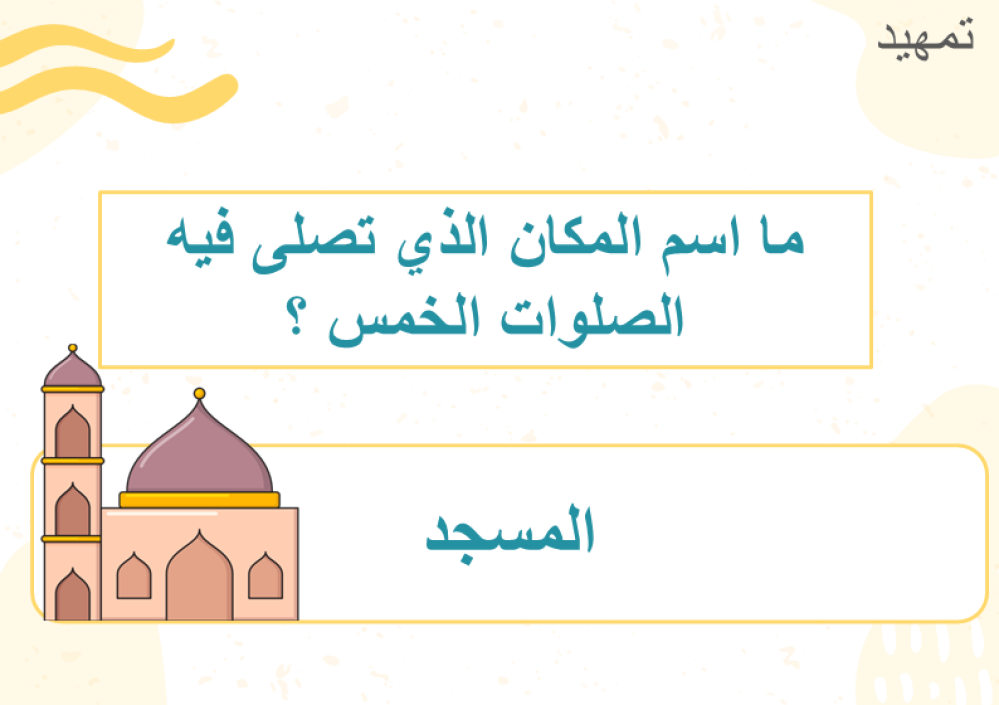 تمهيد

ما اسم المكان الذي تصلى فيه الصلوات الخمس ؟

المسجد